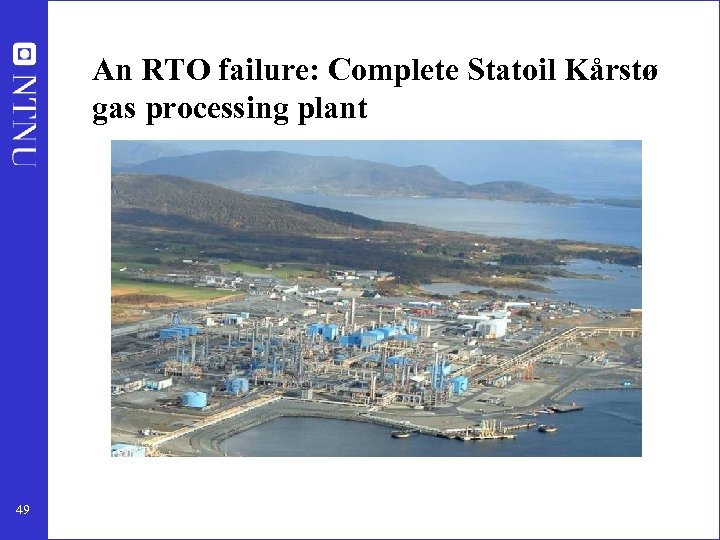 NTNU

An RTO failure: Complete Statoil Kårstø gas processing plant

49